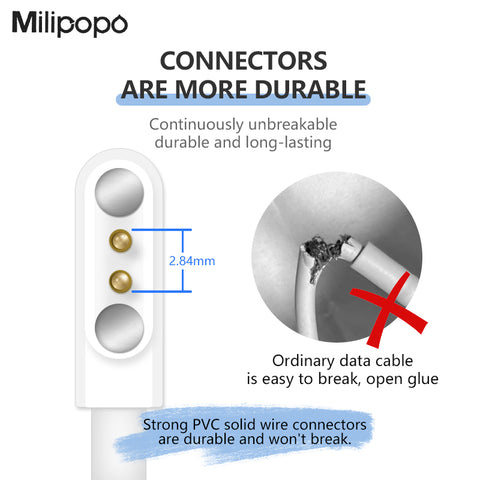 Milipopo

CONNECTORS
ARE MORE DURABLE

Continuously unbreakable
durable and long-lasting

2.84mm

Ordinary data cable
is easy to break, open glue

Strong PVC solid wire connectors
are durable and won't break.